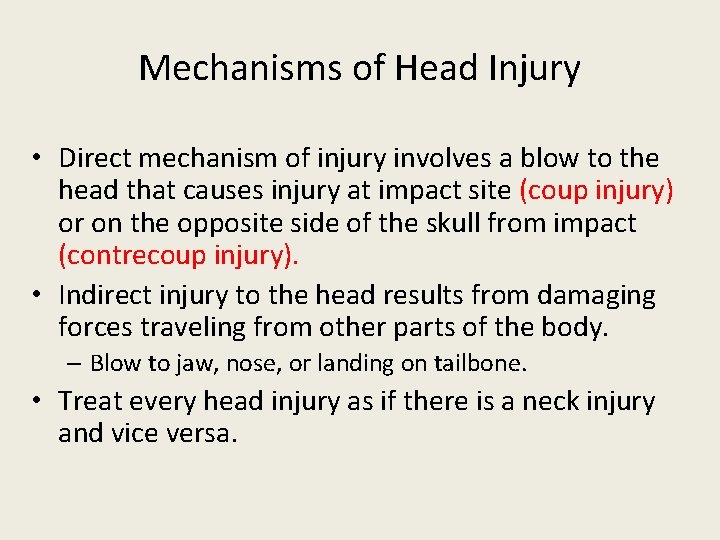 Mechanisms of Head Injury

• Direct mechanism of injury involves a blow to the head that causes injury at impact site (coup injury) or on the opposite side of the skull from impact (contrecoup injury).

• Indirect injury to the head results from damaging forces traveling from other parts of the body.

– Blow to jaw, nose, or landing on tailbone.

• Treat every head injury as if there is a neck injury and vice versa.